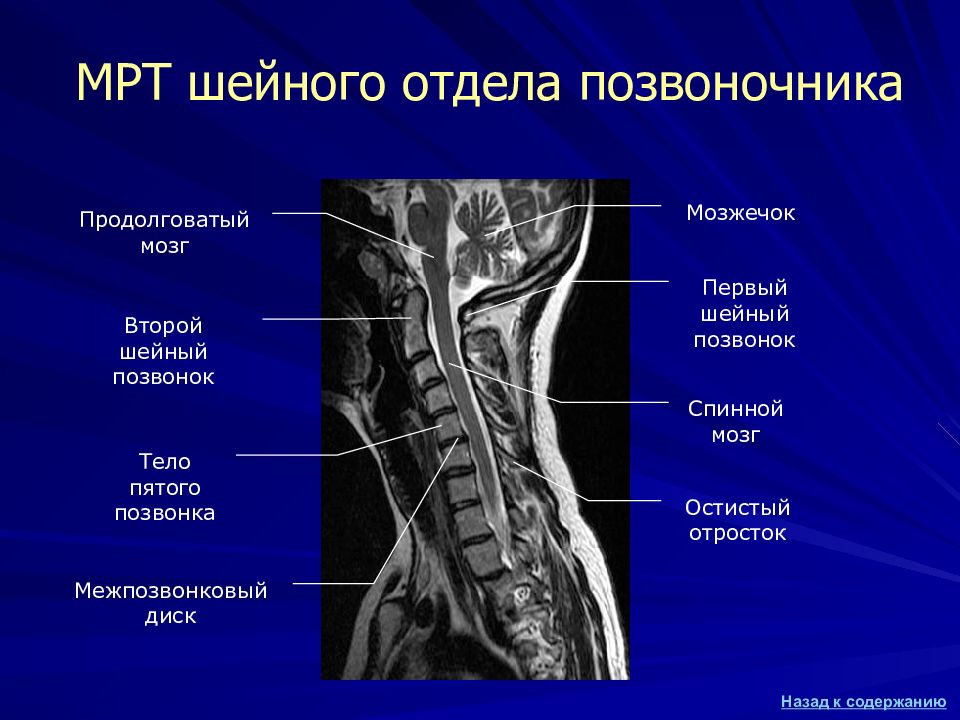 МРТ шейного отдела позвоночника

Продолговатый мозг

Второй шейный позвонок

Тело пятого позвонка

Межпозвонковый диск

Мозжечок

Первый шейный позвонок

Спинной мозг

Остистый отросток

Назад к содержанию